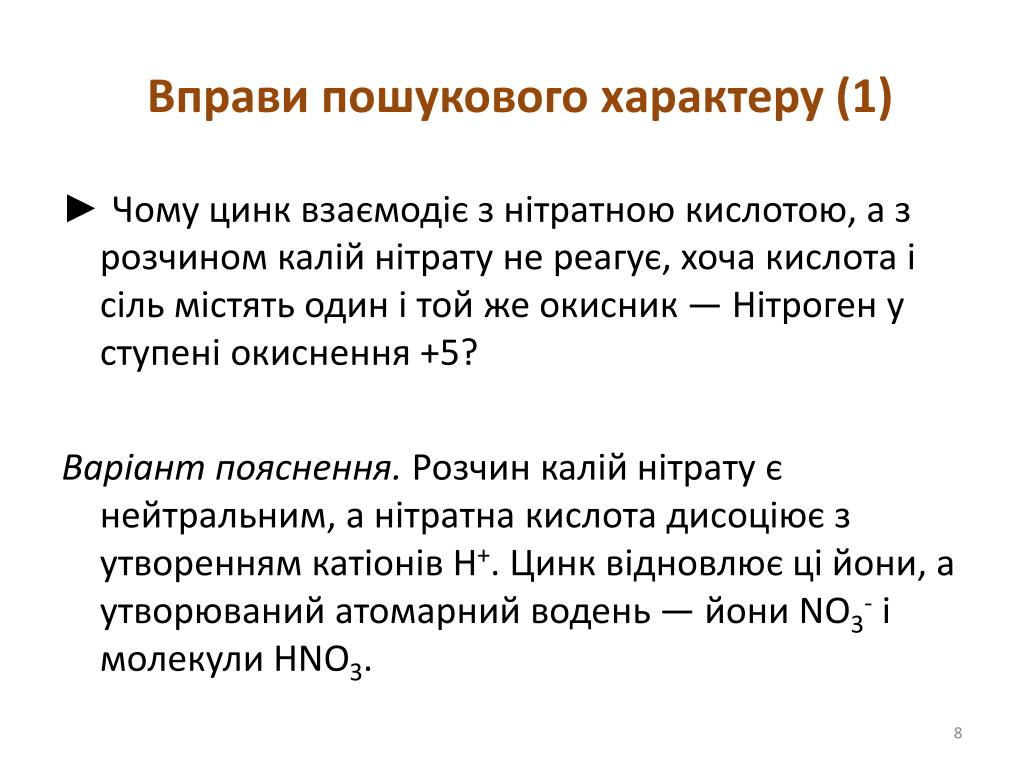 Вправи пошукового характеру (1)

► Чому цинк взаємодіє з нітратною кислотою, а з розчином калій нітрату не реагує, хоча кислота і сіль містять один і той же окисник — Нітроген у ступені окиснення +5?

Варіант пояснення. Розчин калій нітрату є нейтральним, а нітратна кислота дисоціює з утворенням катіонів $H^+$. Цинк відновлює ці йони, а утворюваний атомарний водень — йони $NO_3^-$ і молекули $HNO_3$.

8